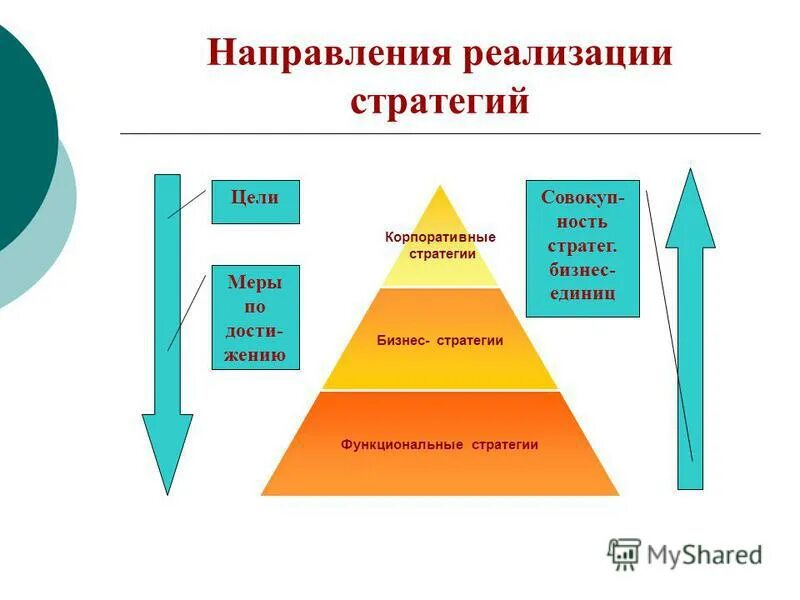 Направления реализации стратегий

Цели

Меры по достижению

Корпоративные стратегии

Бизнес- стратегии

Функциональные стратегии

Совокупность стратег. бизнес-единиц

MyShared